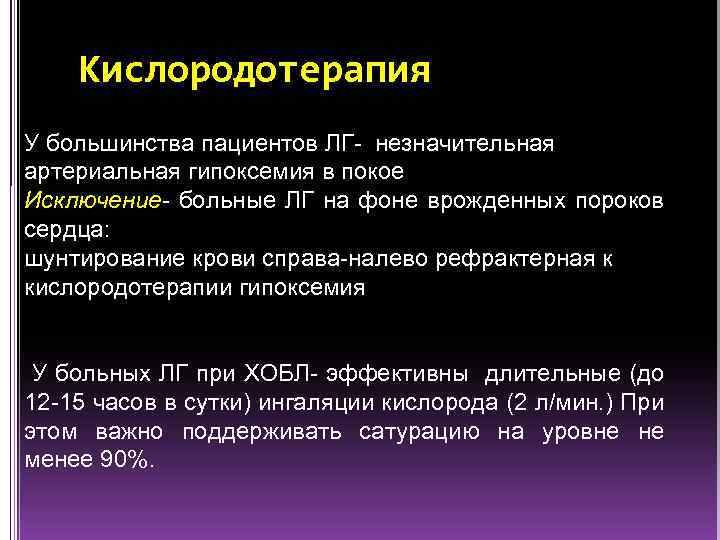 Кислородотерапия

У большинства пациентов ЛГ- незначительная артериальная гипоксемия в покое
Исключение- больные ЛГ на фоне врожденных пороков сердца:
шунтирование крови справа-налево рефрактерная к кислородотерапии гипоксемия

У больных ЛГ при ХОБЛ- эффективны длительные (до 12-15 часов в сутки) ингаляции кислорода (2 л/мин.) При этом важно поддерживать сатурацию на уровне не менее 90%.